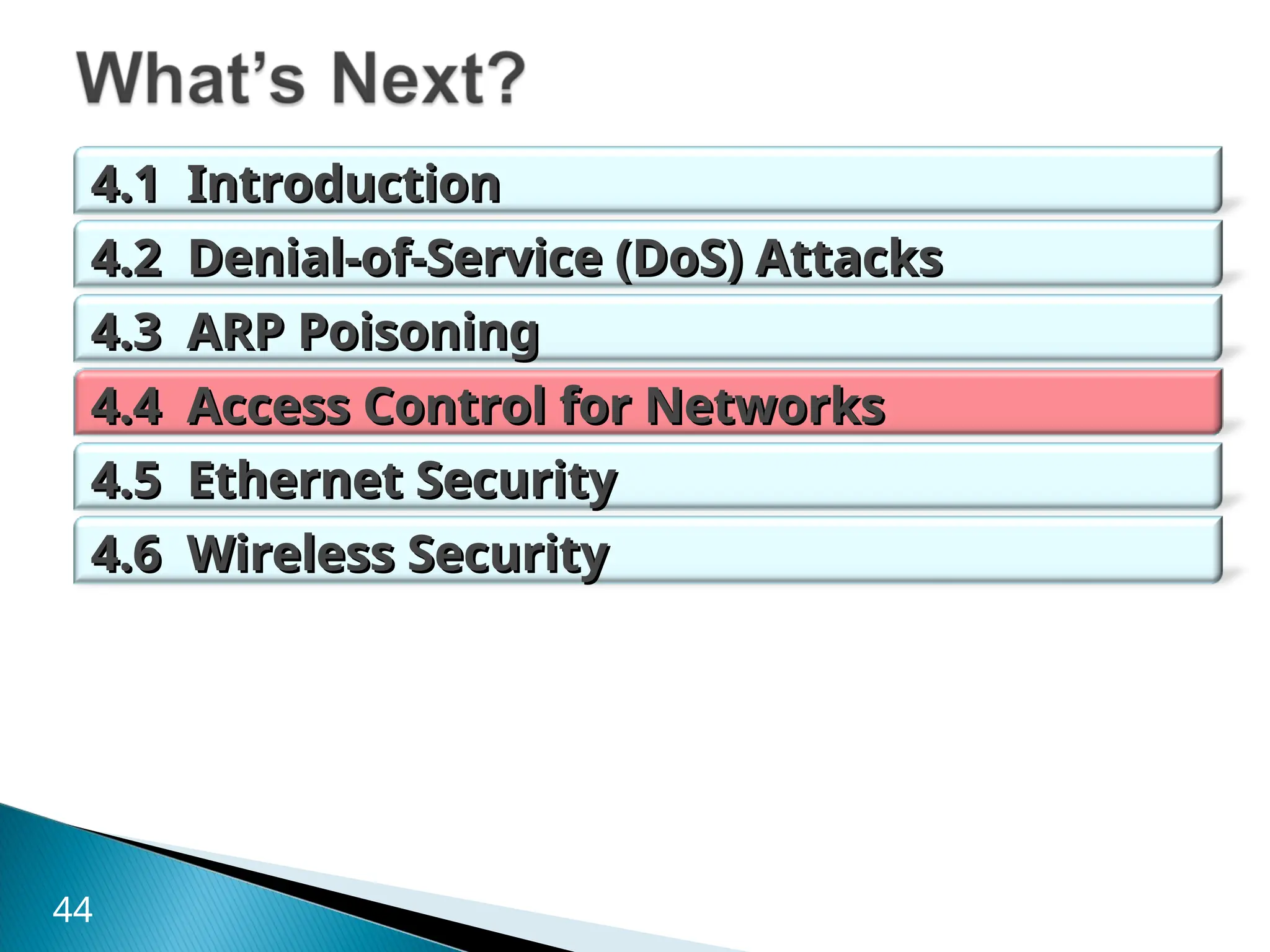 What’s Next?

4.1 Introduction

4.2 Denial-of-Service (DoS) Attacks

4.3 ARP Poisoning

4.4 Access Control for Networks

4.5 Ethernet Security

4.6 Wireless Security

44